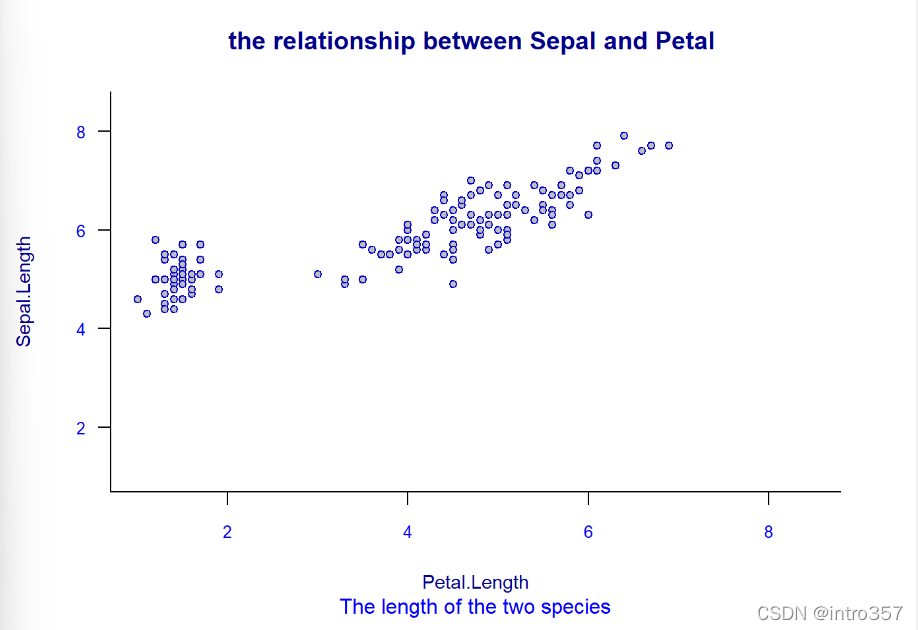 the relationship between Sepal and Petal

Sepal.Length

8
6
4
2

2
4
6
8

Petal.Length
The length of the two species

CSDN @intro357